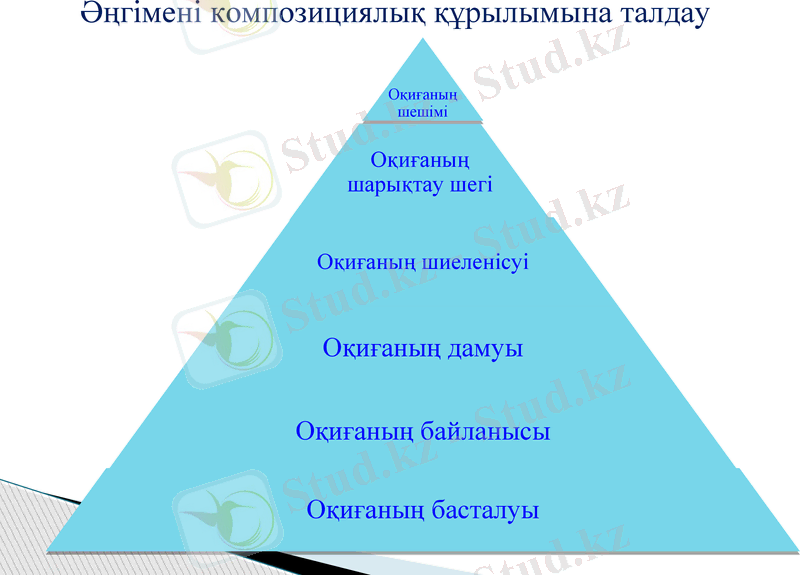 Әңгімені композициялық құрылымына талдау

Оқиғаның шешімі

Оқиғаның шарықтау шегі

Оқиғаның шиеленісуі

Оқиғаның дамуы

Оқиғаның байланысы

Оқиғаның басталуы

Stud.kz